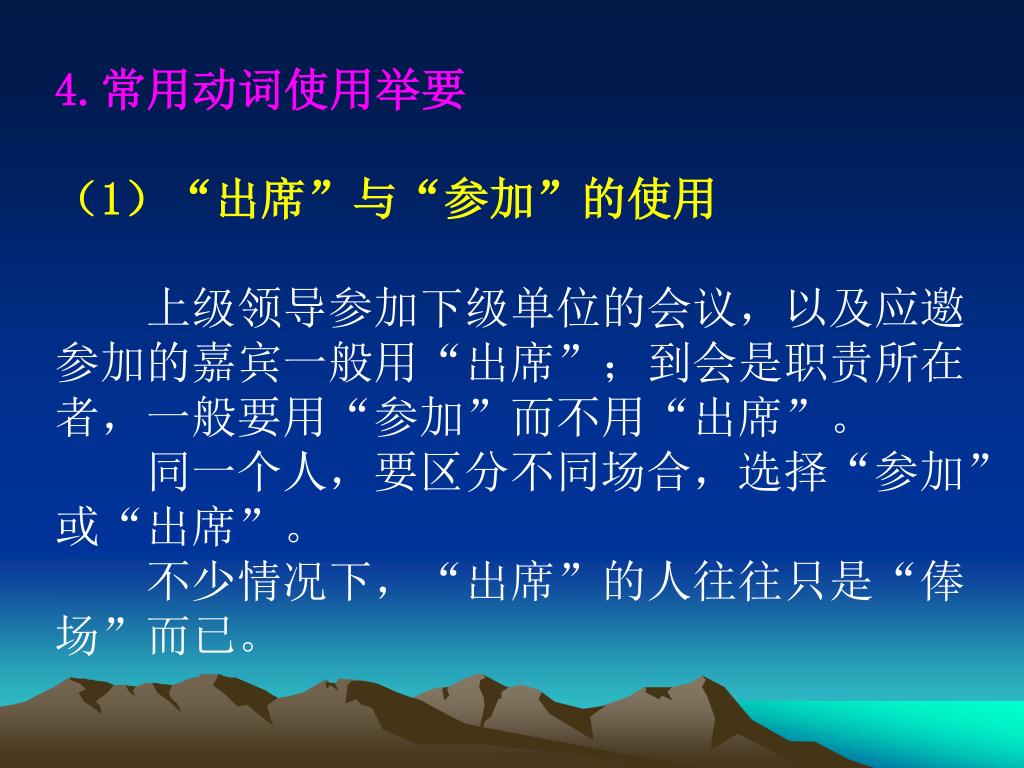 4.常用动词使用举要

（1）“出席”与“参加”的使用

上级领导参加下级单位的会议，以及应邀参加的嘉宾一般用“出席”；到会是职责所在者，一般要用“参加”而不用“出席”。

同一个人，要区分不同场合，选择“参加”或“出席”。

不少情况下，“出席”的人往往只是“俸场”而已。